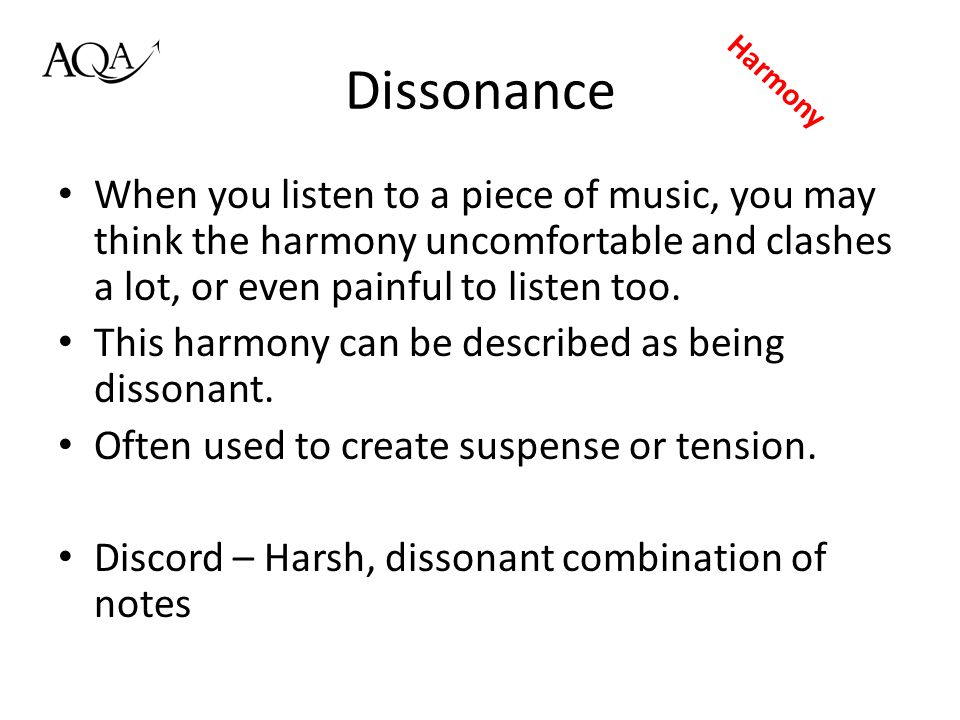 AQA

Dissonance

Harmony

• When you listen to a piece of music, you may think the harmony uncomfortable and clashes a lot, or even painful to listen too.
• This harmony can be described as being dissonant.
• Often used to create suspense or tension.

• Discord – Harsh, dissonant combination of notes